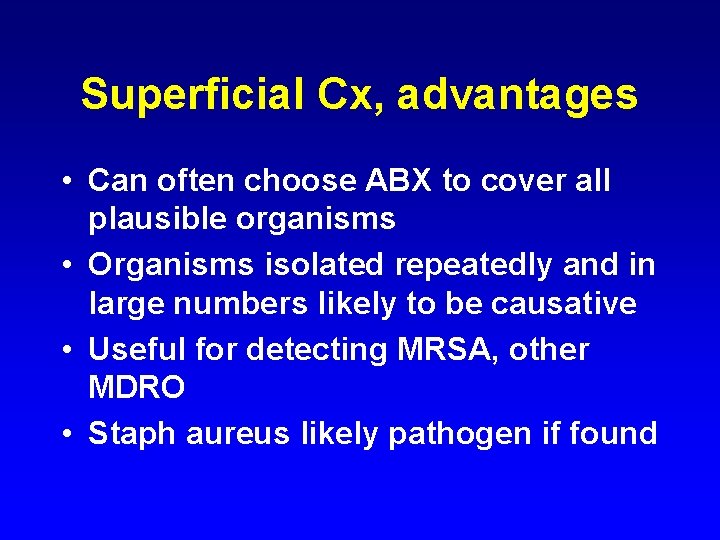 Superficial Cx, advantages

• Can often choose ABX to cover all plausible organisms
• Organisms isolated repeatedly and in large numbers likely to be causative
• Useful for detecting MRSA, other MDRO
• Staph aureus likely pathogen if found